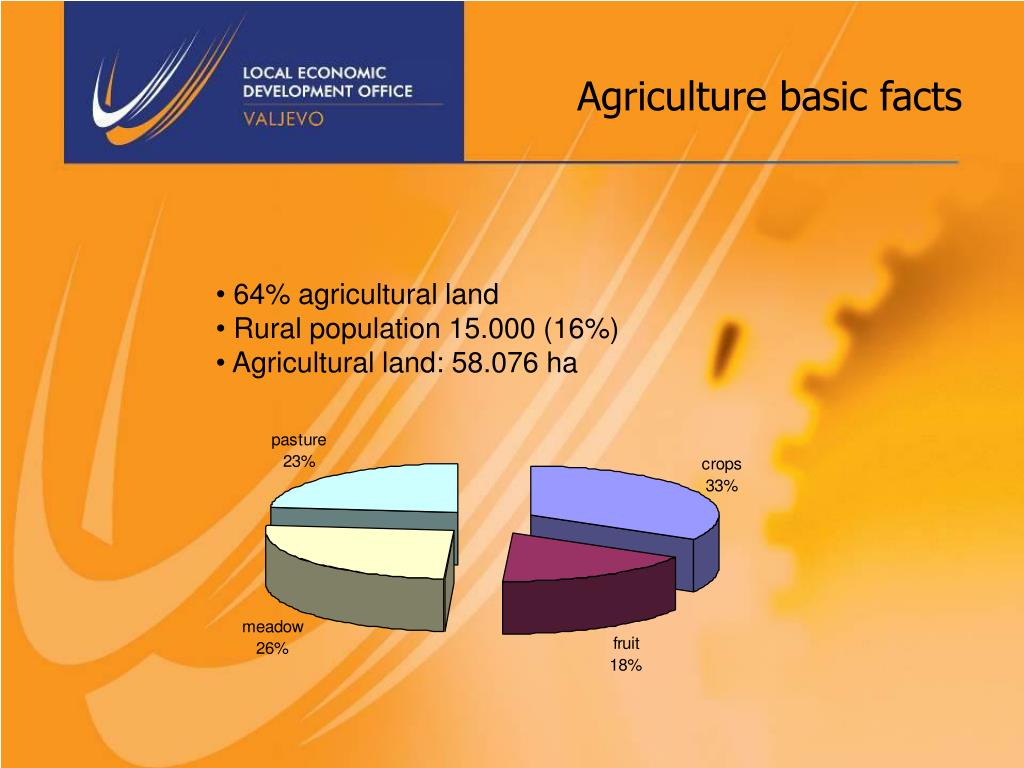 LOCAL ECONOMIC DEVELOPMENT OFFICE
VALJEVO

Agriculture basic facts

• 64% agricultural land
• Rural population 15.000 (16%)
• Agricultural land: 58.076 ha

pasture
23%

crops
33%

meadow
26%

fruit
18%